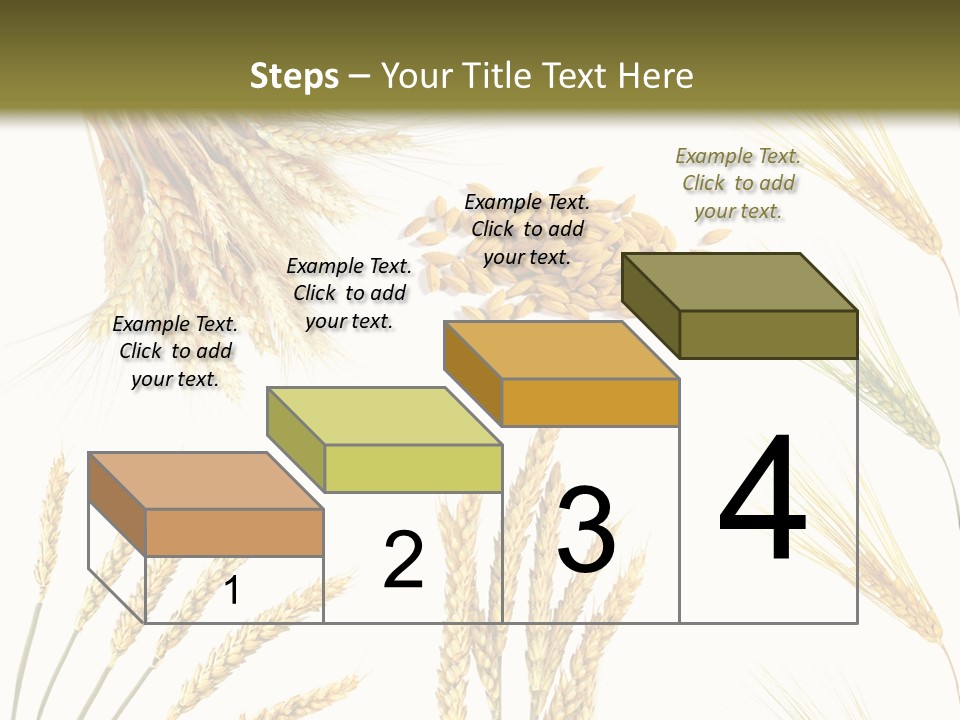 Steps – Your Title Text Here

Example Text. Click to add your text.

Example Text. Click to add your text.

Example Text. Click to add your text.

Example Text. Click to add your text.

1

2

3

4